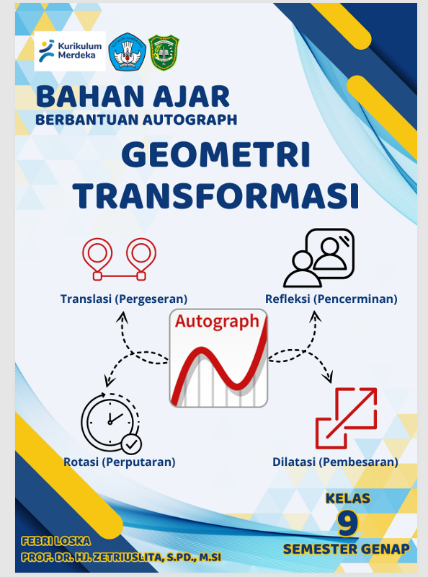 Kurikulum Merdeka

BAHAN AJAR
BERBANTUAN AUTOGRAPH

GEOMETRI TRANSFORMASI

Translasi (Pergeseran)

Refleksi (Pencerminan)

Autograph

Rotasi (Perputaran)

Dilatasi (Pembesaran)

KELAS
9
SEMESTER GENAP

FEBRI LOSKA
PROF. DR. HJ. ZETRIUSLITA, S.PD., M.SI